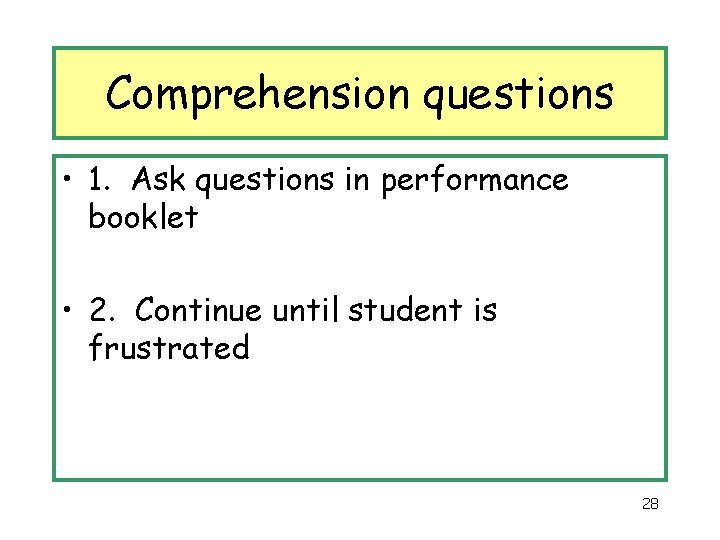 Comprehension questions

• 1. Ask questions in performance booklet

• 2. Continue until student is frustrated

28